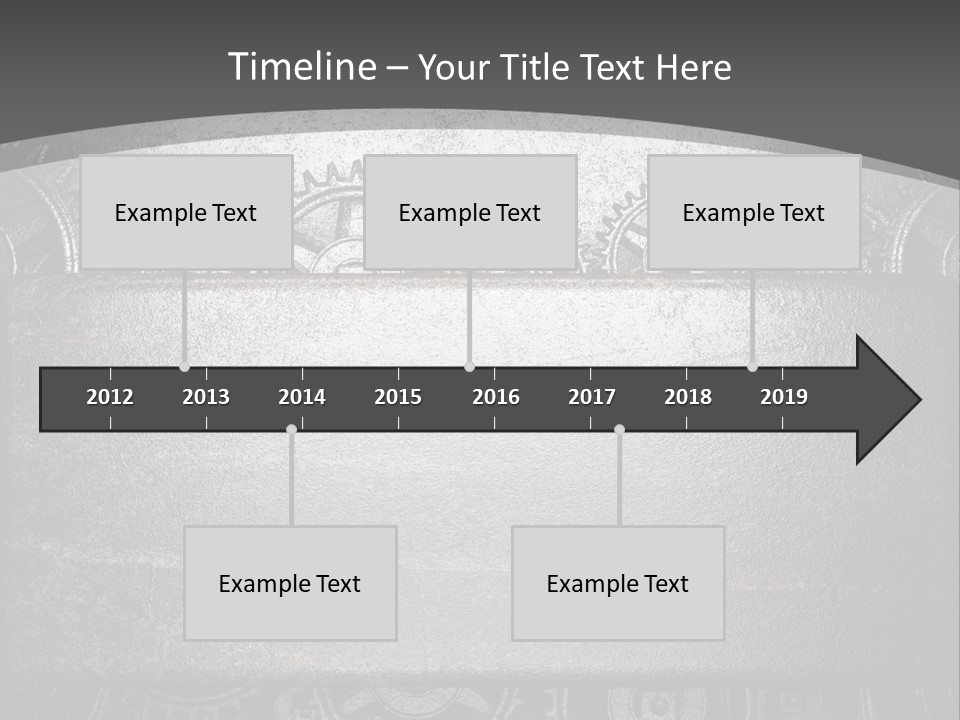 Timeline – Your Title Text Here

Example Text

Example Text

Example Text

2012 2013 2014 2015 2016 2017 2018 2019

Example Text

Example Text